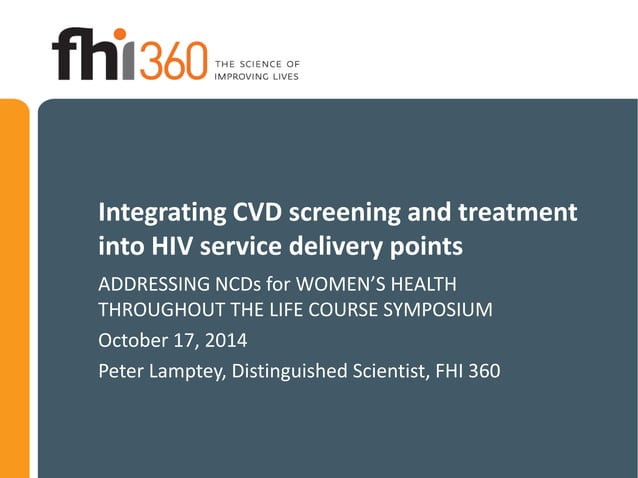 fhi360 THE SCIENCE OF IMPROVING LIVES

Integrating CVD screening and treatment into HIV service delivery points

ADDRESSING NCDs for WOMEN'S HEALTH THROUGHOUT THE LIFE COURSE SYMPOSIUM

October 17, 2014

Peter Lamptey, Distinguished Scientist, FHI 360